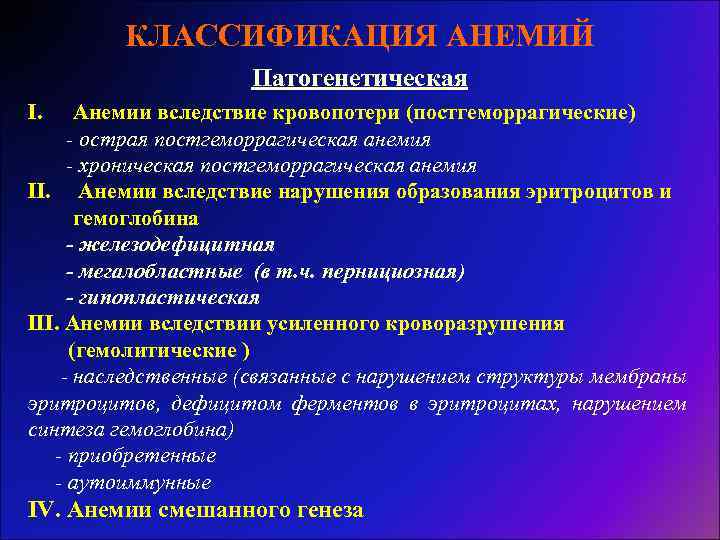 КЛАССИФИКАЦИЯ АНЕМИЙ

Патогенетическая

I. Анемии вследствие кровопотери (постгеморрагические)
- острая постгеморрагическая анемия
- хроническая постгеморрагическая анемия

II. Анемии вследствие нарушения образования эритроцитов и гемоглобина
- железодефицитная
- мегалобластные (в т.ч. пернициозная)
- гипопластическая

III. Анемии вследствии усиленного кроворазрушения (гемолитические )
- наследственные (связанные с нарушением структуры мембраны эритроцитов, дефицитом ферментов в эритроцитах, нарушением синтеза гемоглобина)
- приобретенные
- аутоиммунные

IV. Анемии смешанного генеза